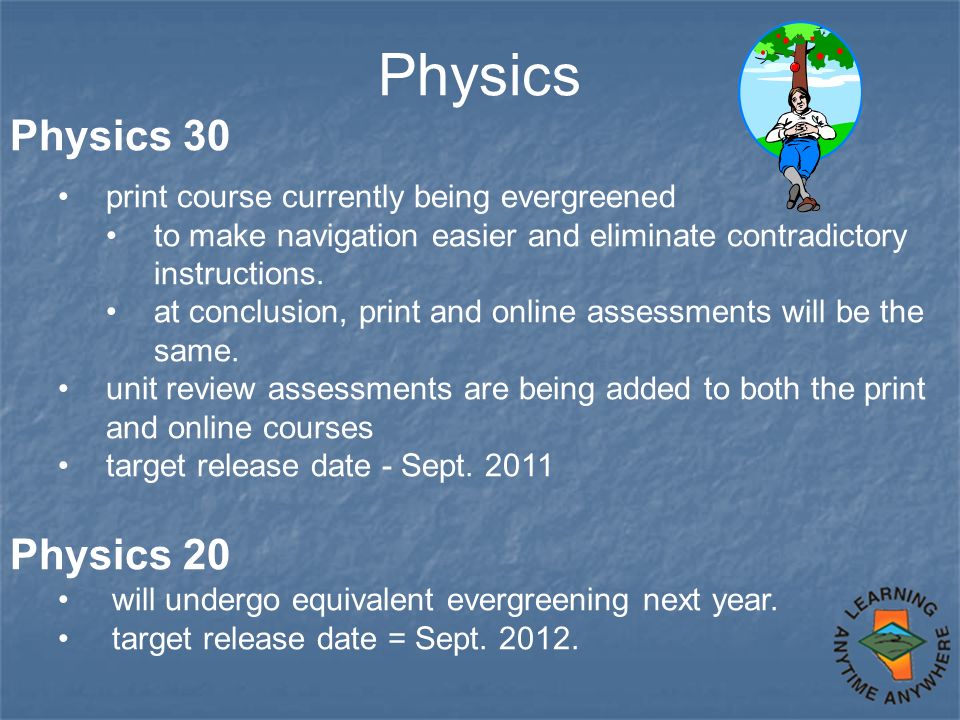 Physics

Physics 30

• print course currently being evergreened
  • to make navigation easier and eliminate contradictory instructions.
  • at conclusion, print and online assessments will be the same.
• unit review assessments are being added to both the print and online courses
• target release date - Sept. 2011

Physics 20

• will undergo equivalent evergreening next year.
• target release date = Sept. 2012.

LEARNING ANYTIME ANYWHERE